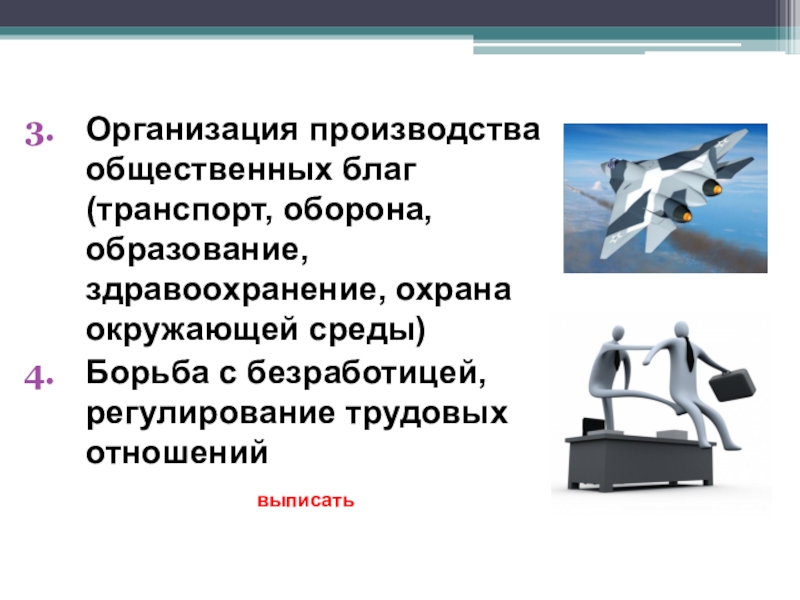 3. Организация производства общественных благ (транспорт, оборона, образование, здравоохранение, охрана окружающей среды)

4. Борьба с безработицей, регулирование трудовых отношений

выписать